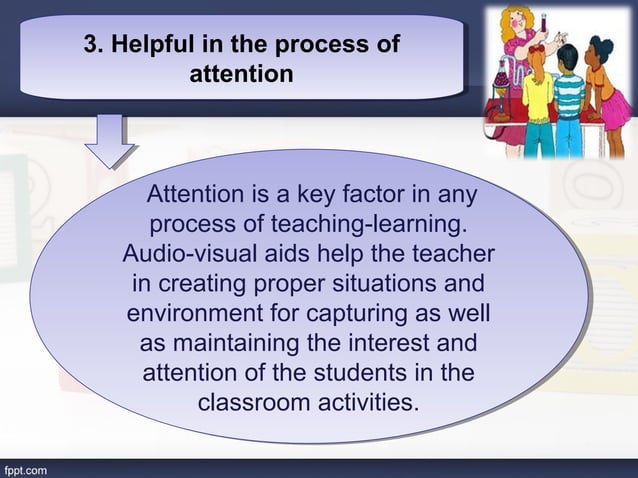 3. Helpful in the process of attention

Attention is a key factor in any process of teaching-learning. Audio-visual aids help the teacher in creating proper situations and environment for capturing as well as maintaining the interest and attention of the students in the classroom activities.

fppt.com